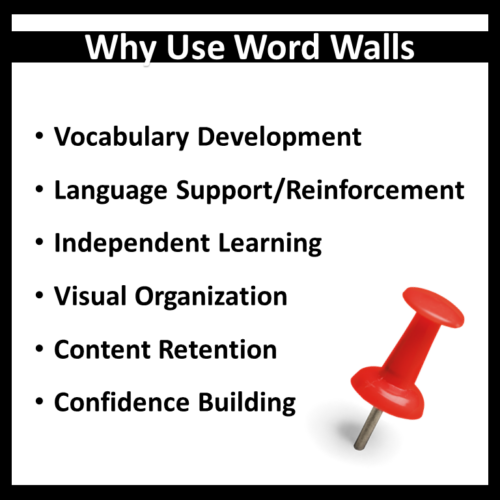 Why Use Word Walls

• Vocabulary Development
• Language Support/Reinforcement
• Independent Learning
• Visual Organization
• Content Retention
• Confidence Building